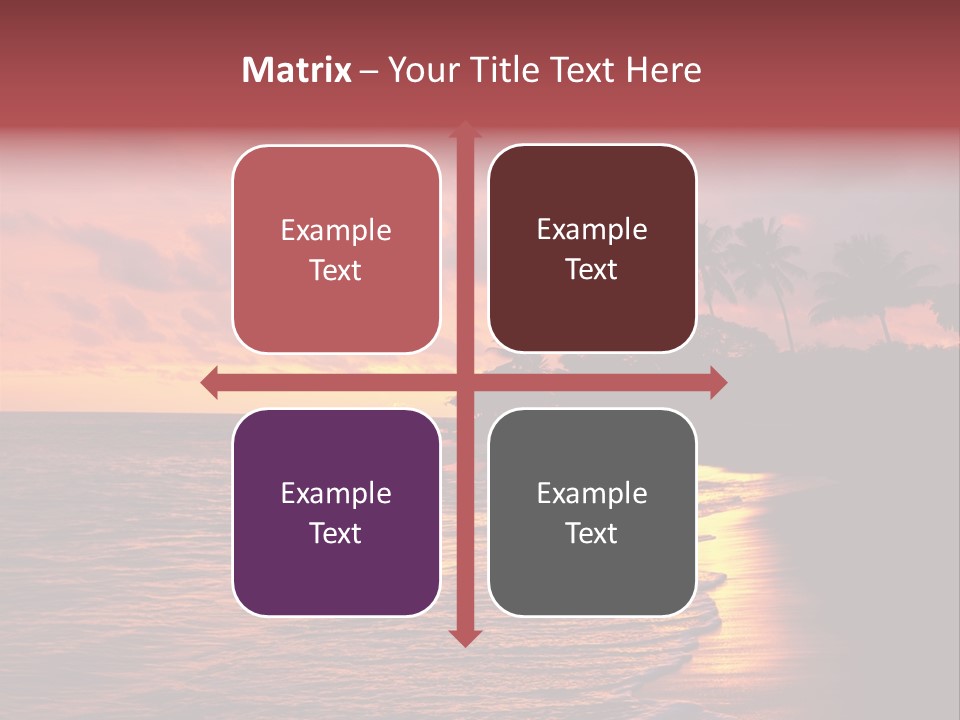 Matrix – Your Title Text Here

Example Text

Example Text

Example Text

Example Text